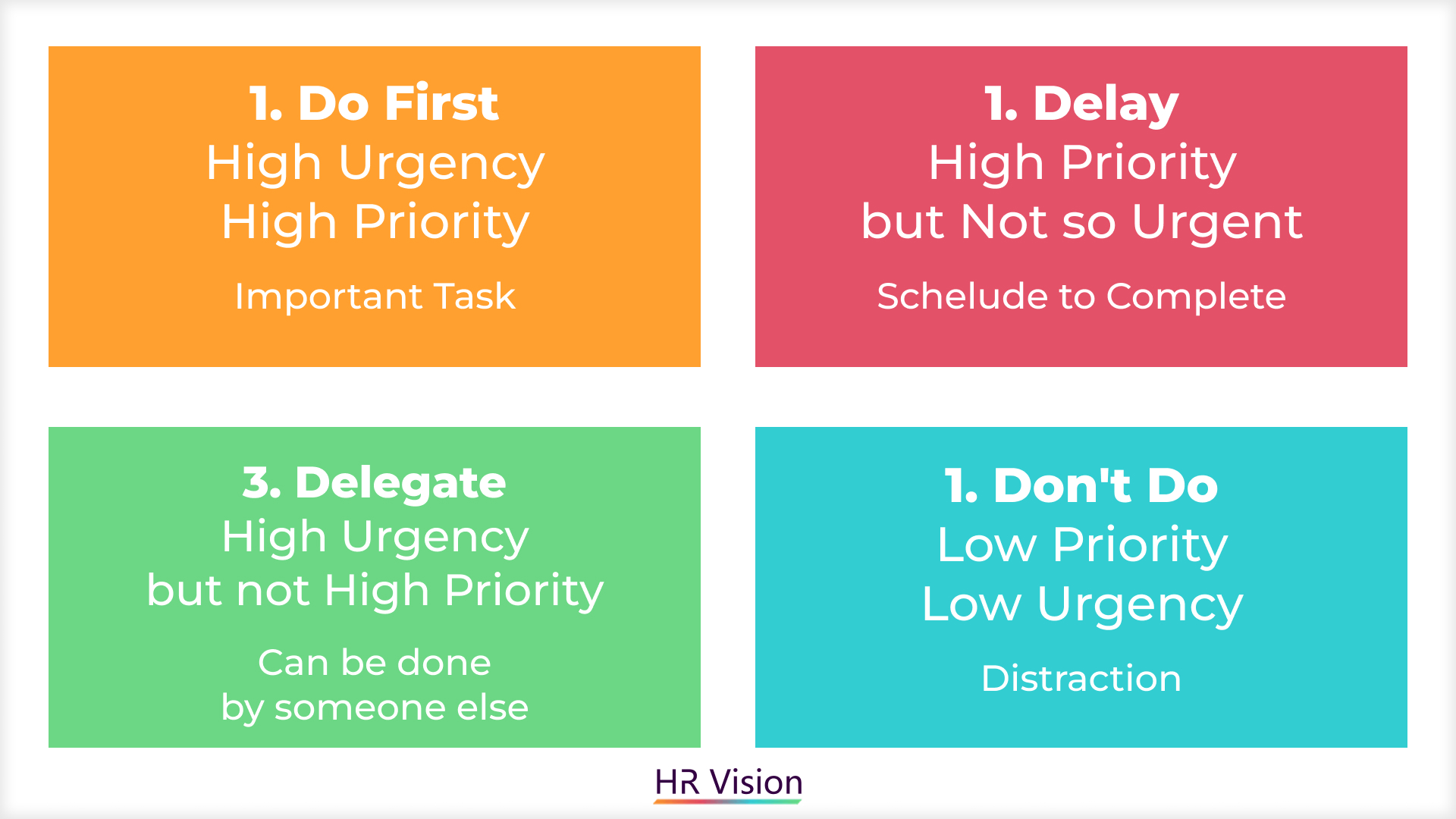 1. Do First
High Urgency
High Priority

Important Task

1. Delay
High Priority
but Not so Urgent

Schelude to Complete

3. Delegate
High Urgency
but not High Priority

Can be done
by someone else

1. Don't Do
Low Priority
Low Urgency

Distraction

HR Vision